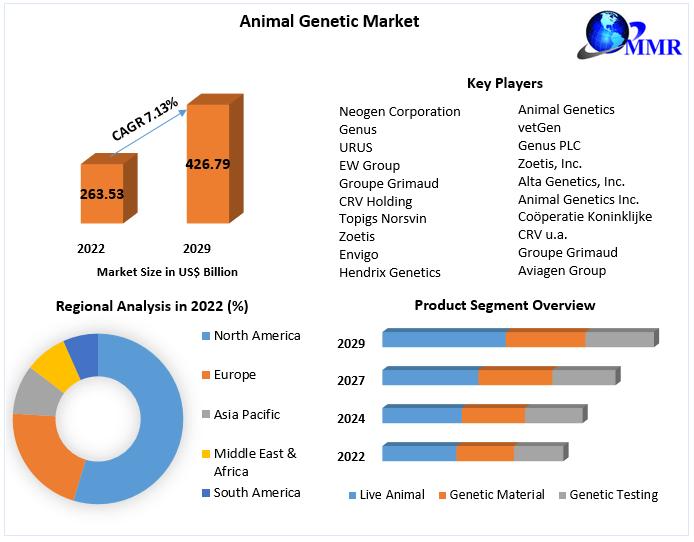 Animal Genetic Market

MMR

CAGR 7.13%

263.53

426.79

2022

2029

Market Size in US$ Billion

Key Players

Neogen Corporation
Genus
URUS
EW Group
Groupe Grimaud
CRV Holding
Topigs Norsvin
Zoetis
Envigo
Hendrix Genetics

Animal Genetics
vetGen
Genus PLC
Zoetis, Inc.
Alta Genetics, Inc.
Animal Genetics Inc.
Coöperatie Koninklijke
CRV u.a.
Groupe Grimaud
Aviagen Group

Regional Analysis in 2022 (%)

North America
Europe
Asia Pacific
Middle East & Africa
South America

Product Segment Overview

2029
2027
2024
2022

Live Animal
Genetic Material
Genetic Testing